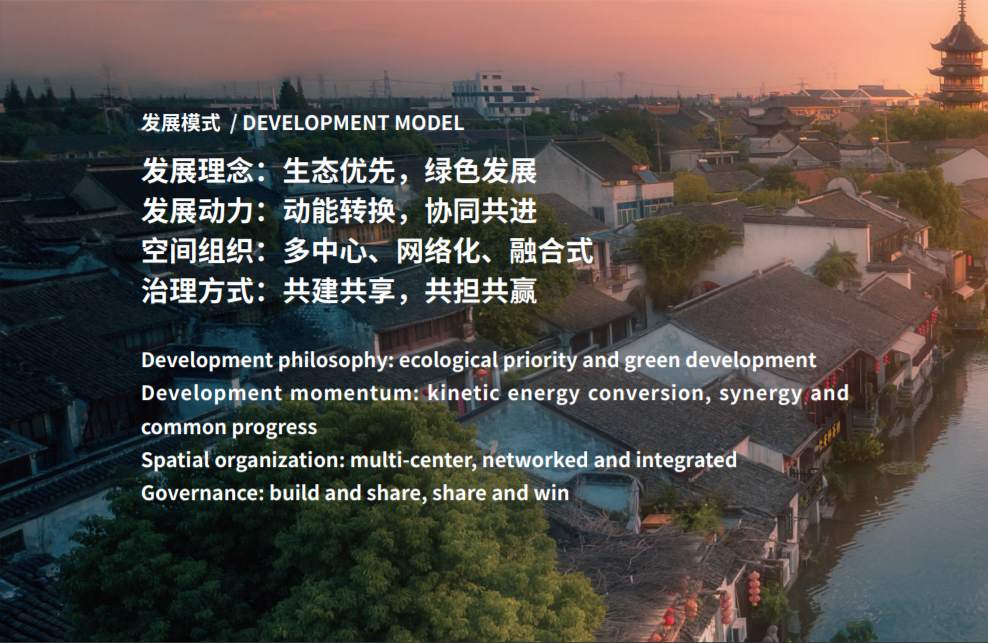 发展模式 / DEVELOPMENT MODEL

发展理念：生态优先，绿色发展
发展动力：动能转换，协同共进
空间组织：多中心、网络化、融合式
治理方式：共建共享，共担共赢

Development philosophy: ecological priority and green development
Development momentum: kinetic energy conversion, synergy and common progress
Spatial organization: multi-center, networked and integrated
Governance: build and share, share and win